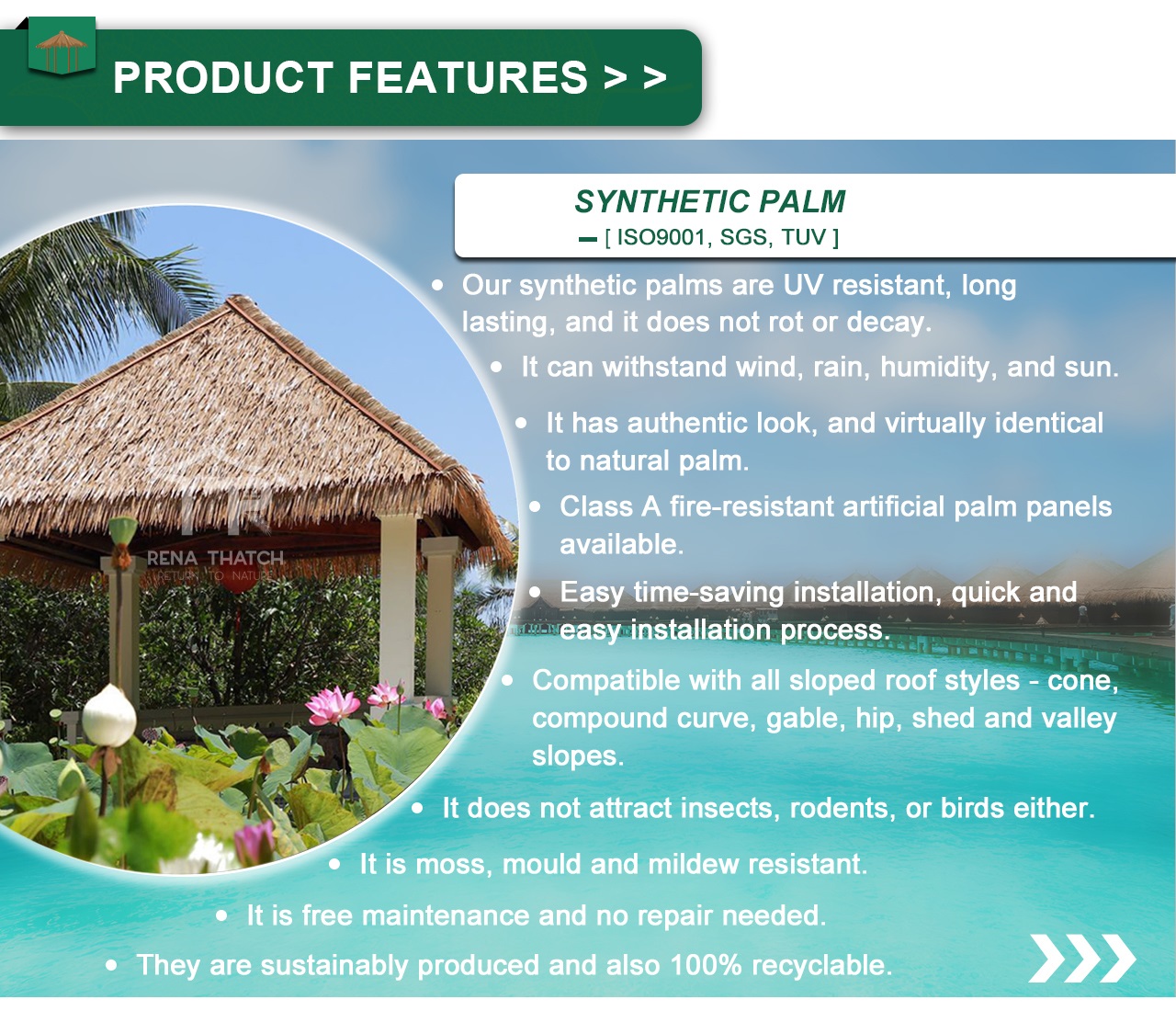 PRODUCT FEATURES > >

SYNTHETIC PALM
— [ ISO9001, SGS, TUV ]

RENA THATCH
RETURN TO NATURE

• Our synthetic palms are UV resistant, long lasting, and it does not rot or decay.
• It can withstand wind, rain, humidity, and sun.
• It has authentic look, and virtually identical to natural palm.
• Class A fire-resistant artificial palm panels available.
• Easy time-saving installation, quick and easy installation process.
• Compatible with all sloped roof styles - cone, compound curve, gable, hip, shed and valley slopes.
• It does not attract insects, rodents, or birds either.
• It is moss, mould and mildew resistant.
• It is free maintenance and no repair needed.
• They are sustainably produced and also 100% recyclable.